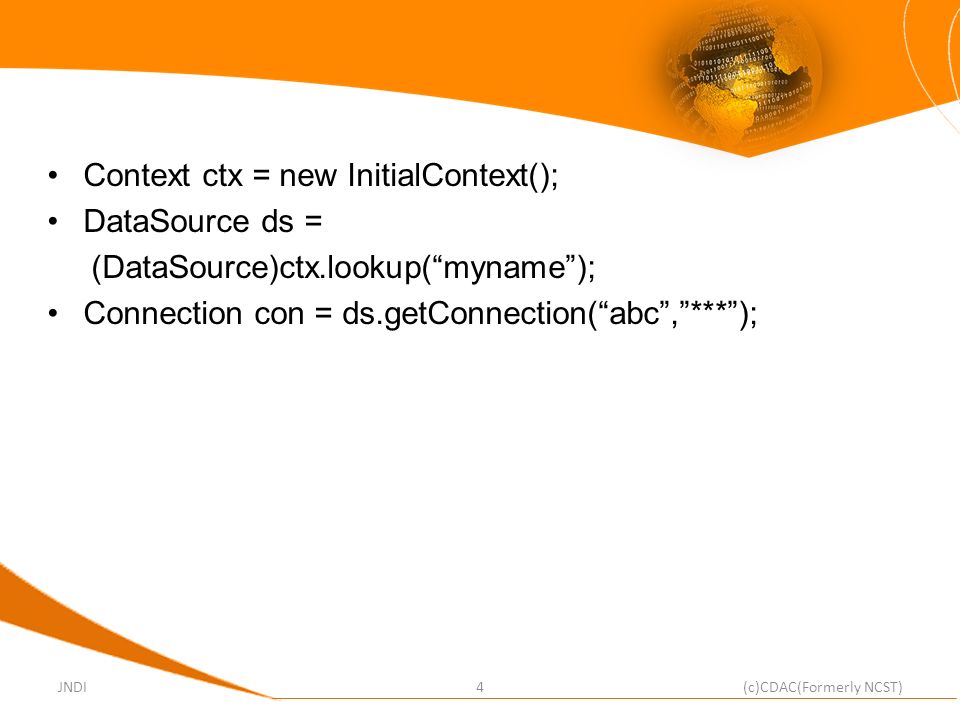 • Context ctx = new InitialContext();
• DataSource ds = (DataSource)ctx.lookup(“myname”);
• Connection con = ds.getConnection(“abc”,”***”);

JNDI 4 (c)CDAC(Formerly NCST)